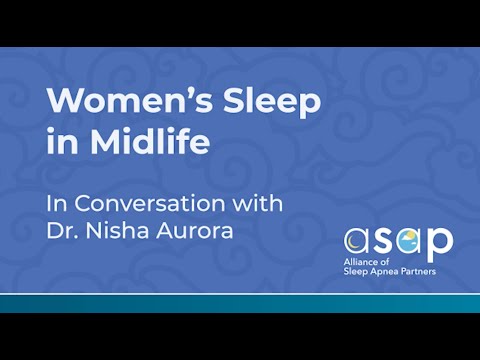 Women's Sleep in Midlife

In Conversation with Dr. Nisha Aurora

asap
Alliance of Sleep Apnea Partners